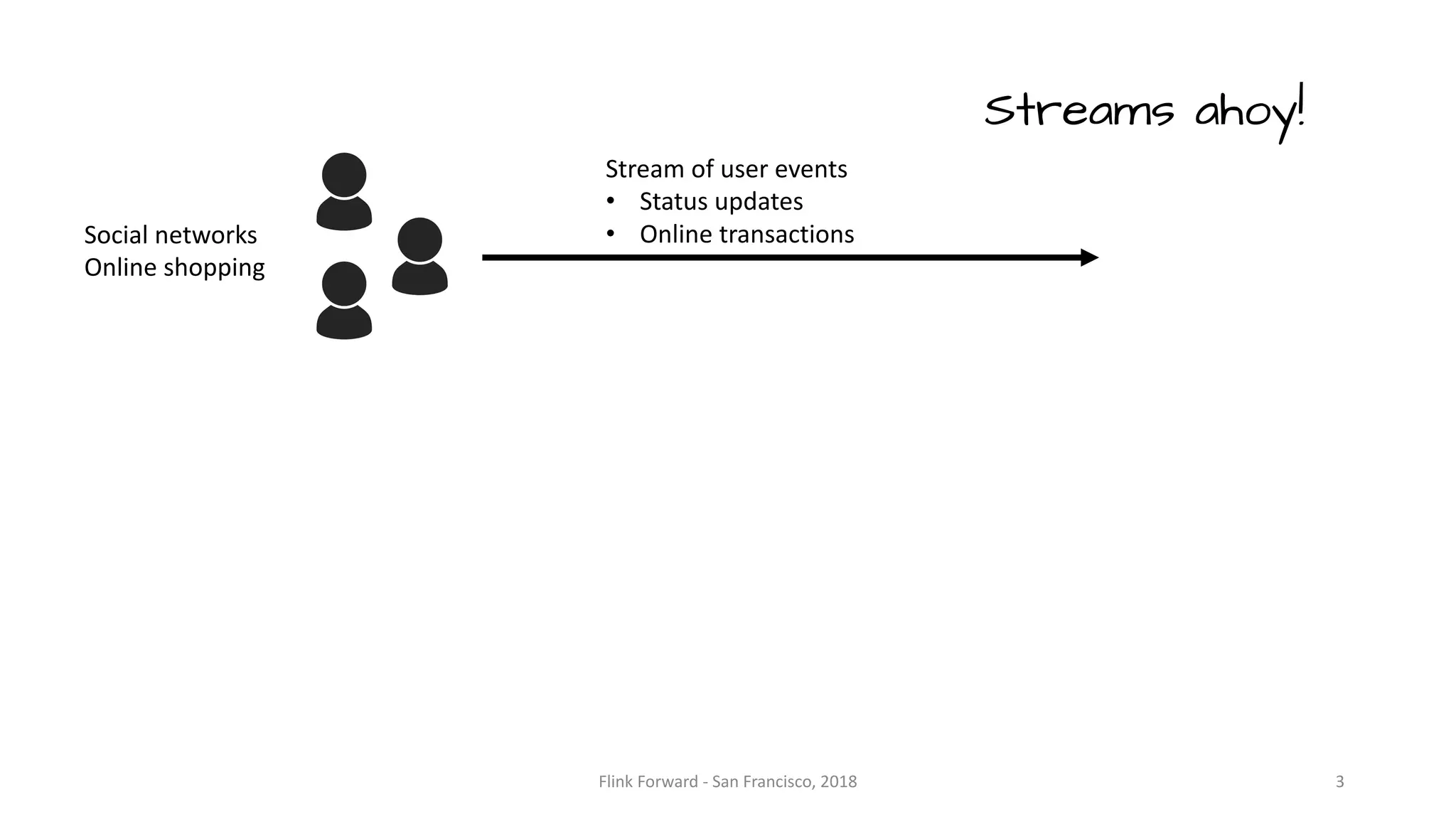 Streams ahoy!

Social networks
Online shopping

Stream of user events
• Status updates
• Online transactions

Flink Forward - San Francisco, 2018

3